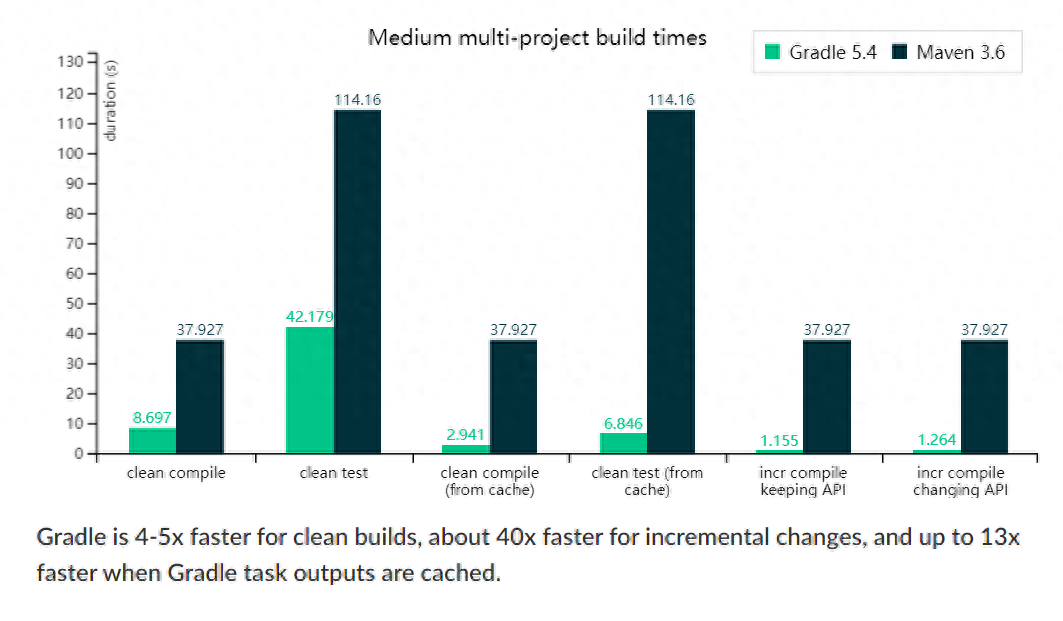 Medium multi-project build times

Gradle 5.4 Maven 3.6

duration (s)

130
120
110
100
90
80
70
60
50
40
30
20
10
0

8.697
37.927
42.179
114.16
2.941
37.927
6.846
114.16
1.155
37.927
1.264
37.927

clean compile
clean test
clean compile (from cache)
clean test (from cache)
incr compile keeping API
incr compile changing API

Gradle is 4-5x faster for clean builds, about 40x faster for incremental changes, and up to 13x faster when Gradle task outputs are cached.